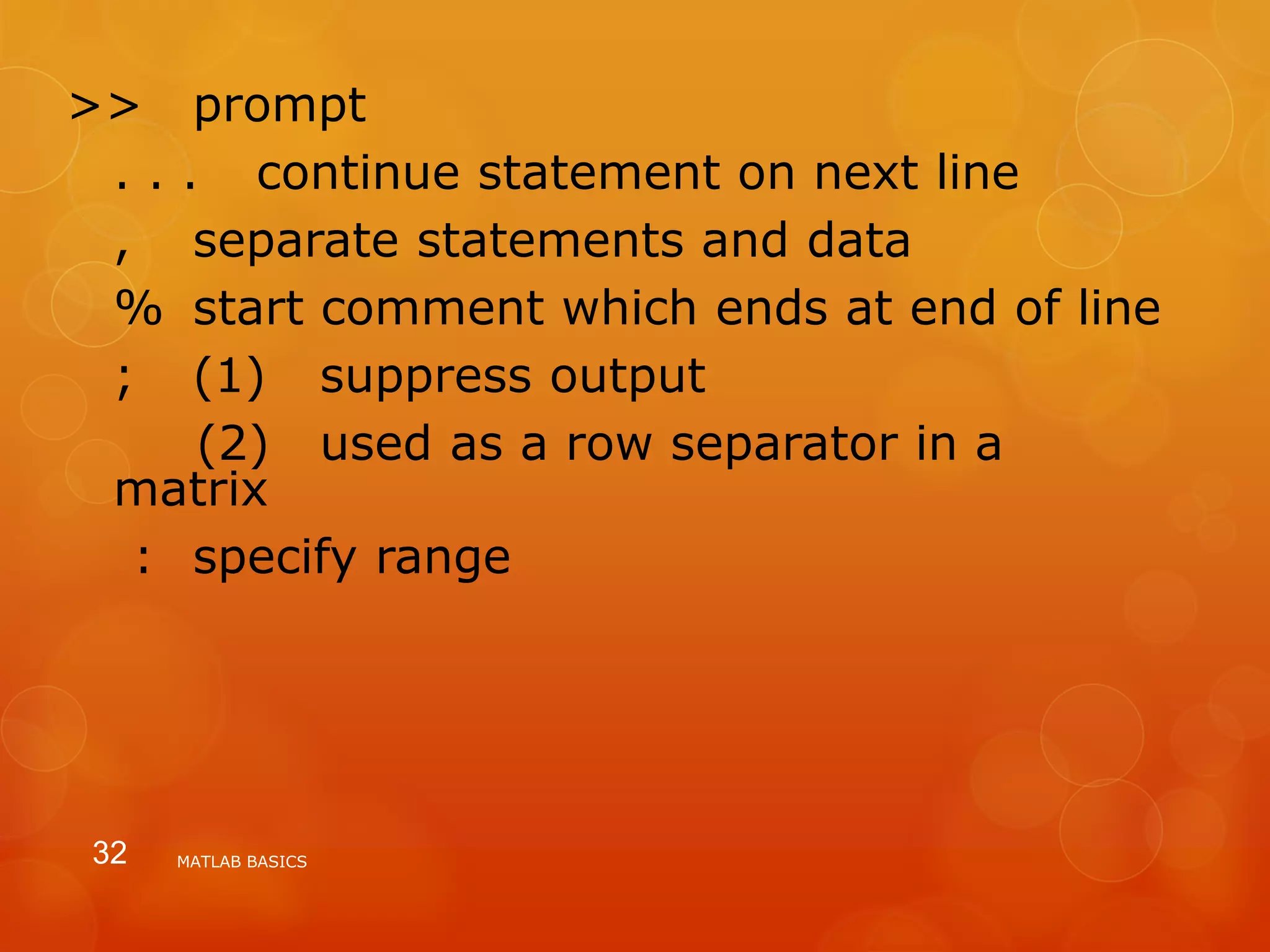 >> prompt
. . . continue statement on next line
, separate statements and data
% start comment which ends at end of line
; (1) suppress output
(2) used as a row separator in a matrix
: specify range

32 MATLAB BASICS